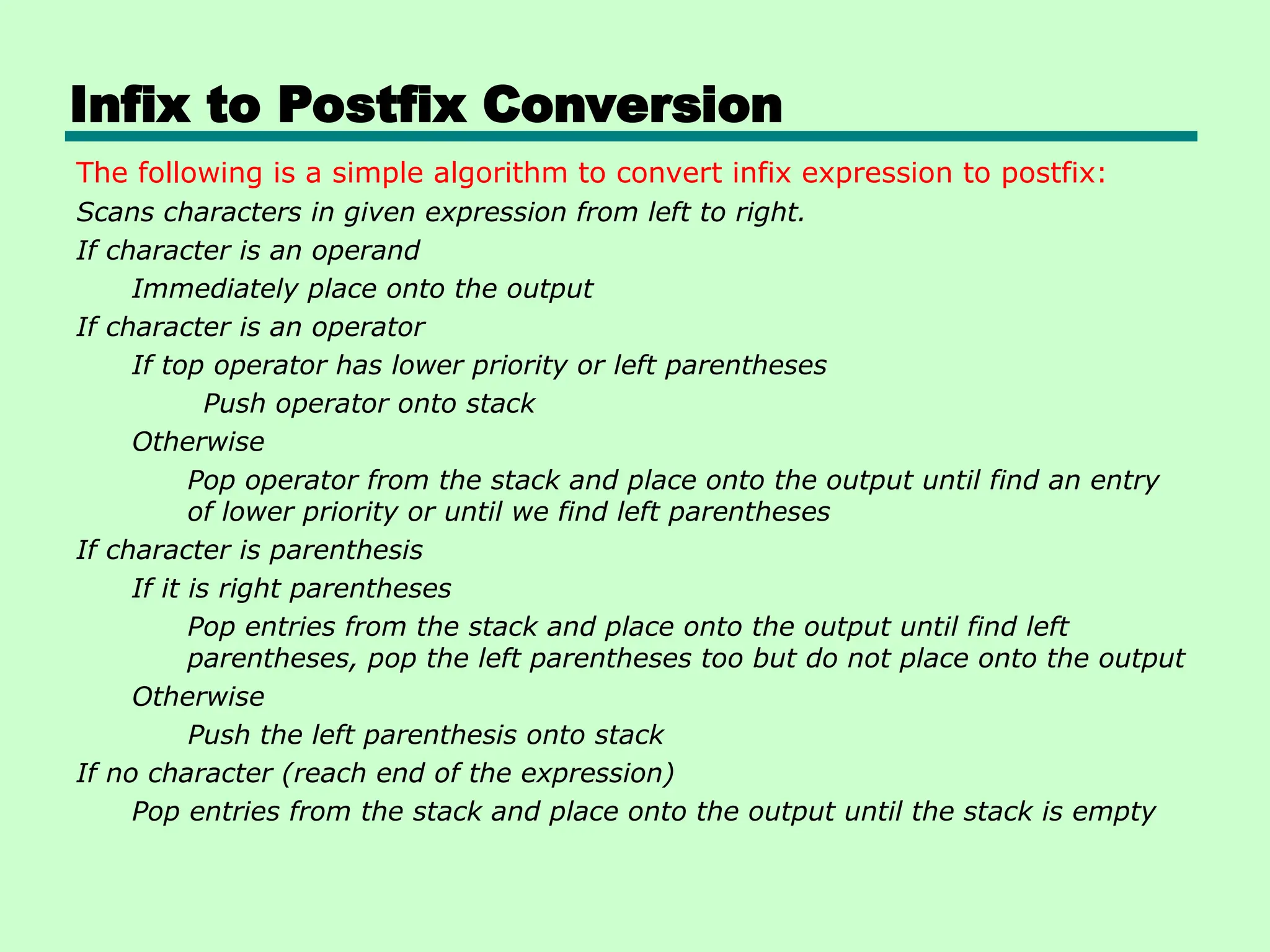 Infix to Postfix Conversion

The following is a simple algorithm to convert infix expression to postfix:

Scans characters in given expression from left to right.

If character is an operand

Immediately place onto the output

If character is an operator

If top operator has lower priority or left parentheses

Push operator onto stack

Otherwise

Pop operator from the stack and place onto the output until find an entry of lower priority or until we find left parentheses

If character is parenthesis

If it is right parentheses

Pop entries from the stack and place onto the output until find left parentheses, pop the left parentheses too but do not place onto the output

Otherwise

Push the left parenthesis onto stack

If no character (reach end of the expression)

Pop entries from the stack and place onto the output until the stack is empty